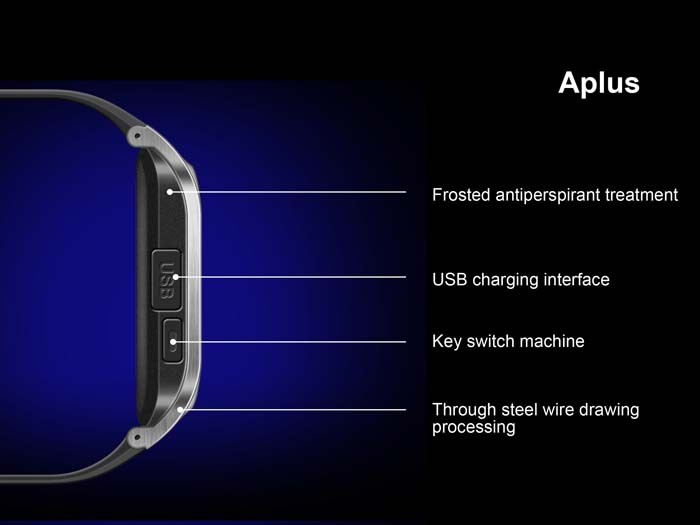 Aplus

USB

Frosted antiperspirant treatment

USB charging interface

Key switch machine

Through steel wire drawing processing